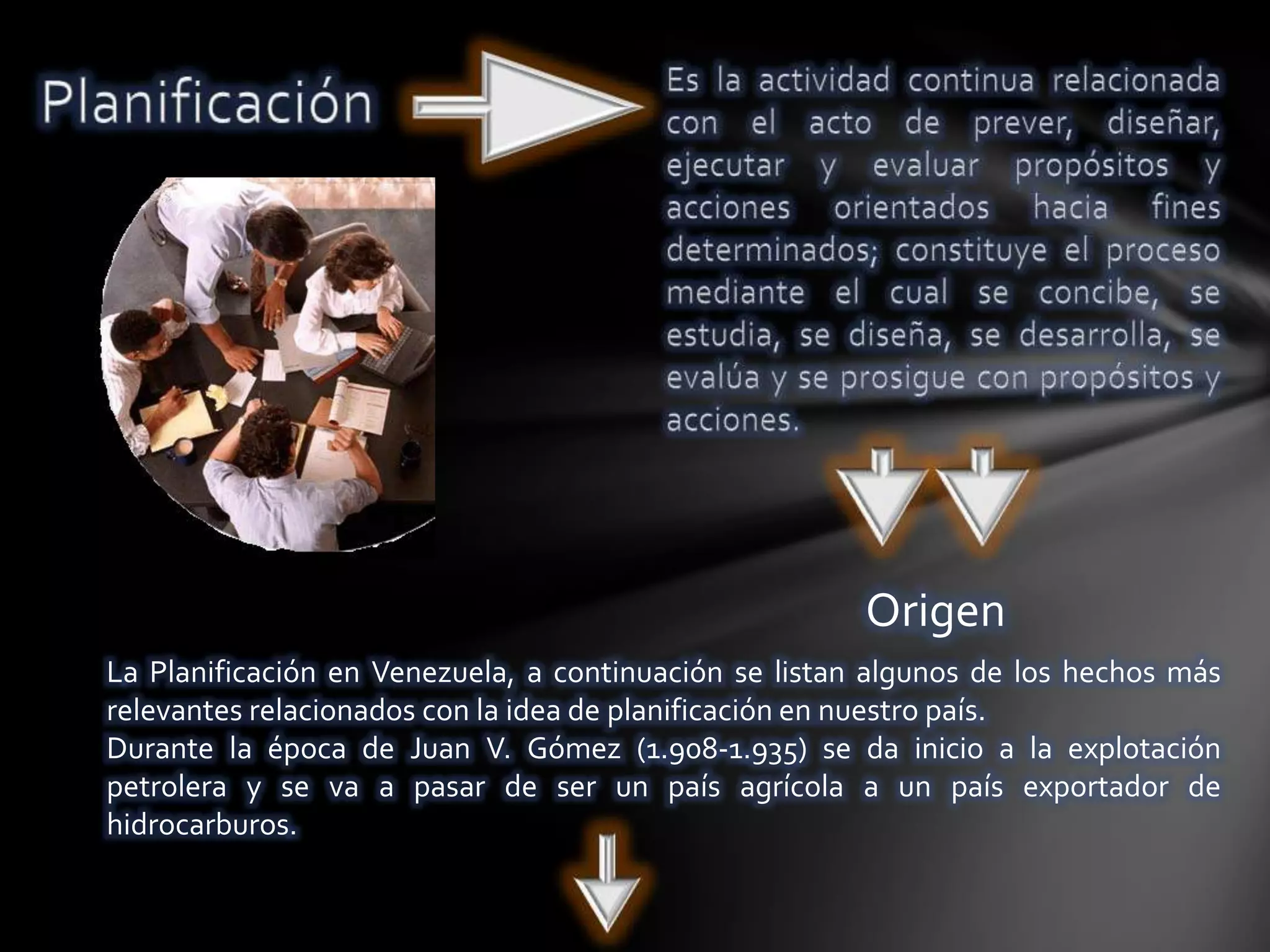 Planificación

Es la actividad continua relacionada con el acto de prever, diseñar, ejecutar y evaluar propósitos y acciones orientados hacia fines determinados; constituye el proceso mediante el cual se concibe, se estudia, se diseña, se desarrolla, se evalúa y se prosigue con propósitos y acciones.

Origen

La Planificación en Venezuela, a continuación se listan algunos de los hechos más relevantes relacionados con la idea de planificación en nuestro país.
Durante la época de Juan V. Gómez (1.908-1.935) se da inicio a la explotación petrolera y se va a pasar de ser un país agrícola a un país exportador de hidrocarburos.